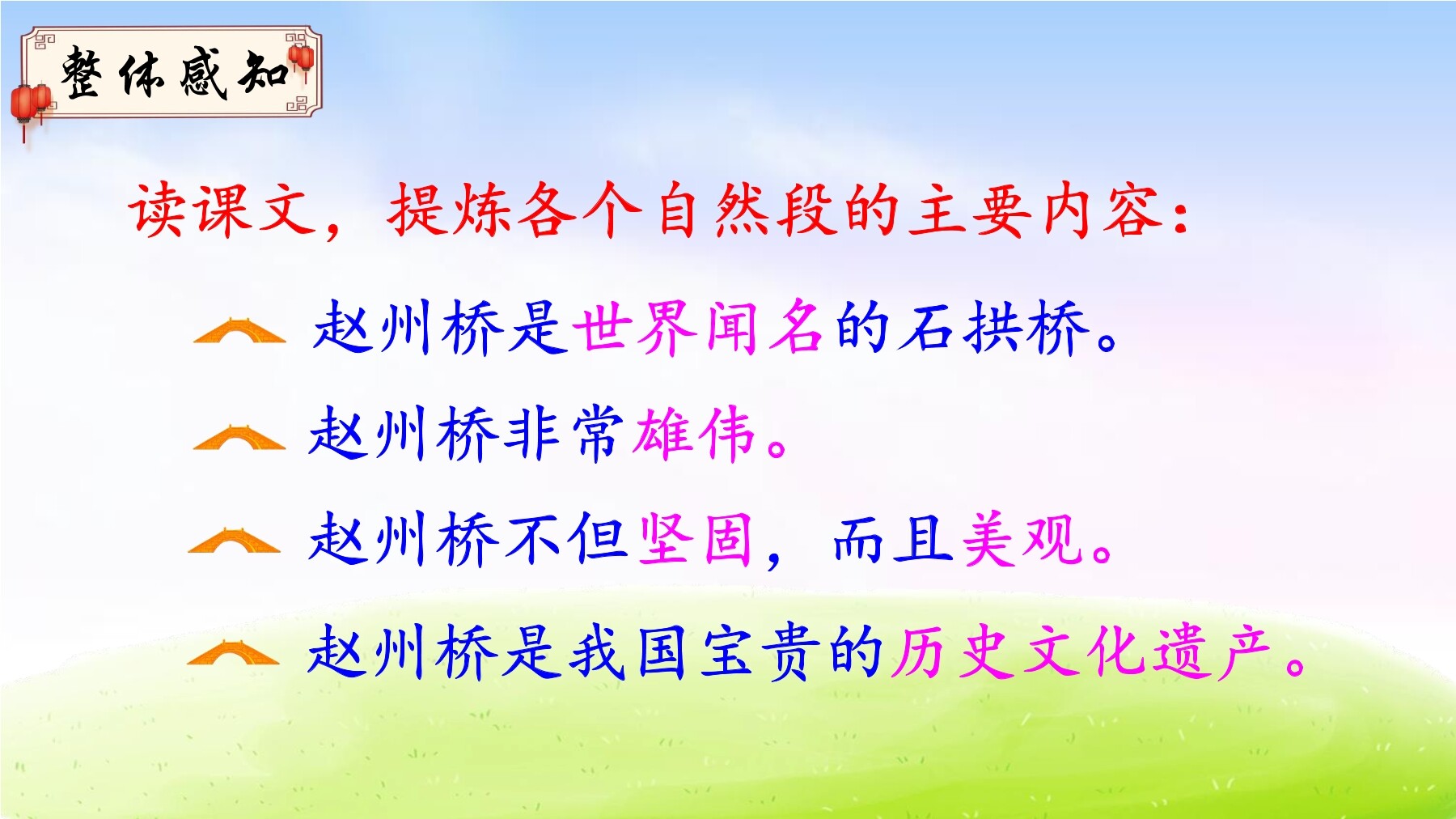 整体感知

读课文，提炼各个自然段的主要内容：

赵州桥是世界闻名的石拱桥。

赵州桥非常雄伟。

赵州桥不但坚固，而且美观。

赵州桥是我国宝贵的历史文化遗产。